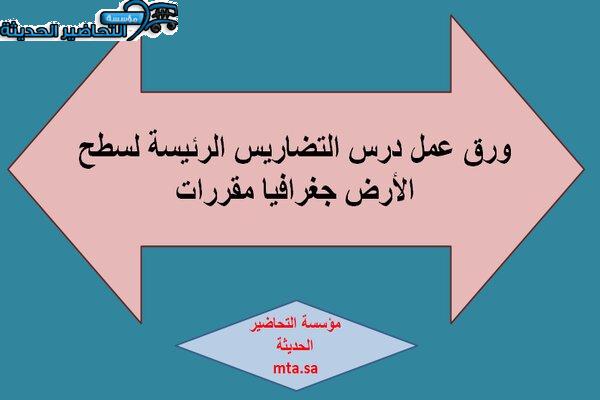 مؤسسة التحاضير الحديثة

ورق عمل درس التضاريس الرئيسة لسطح الأرض جغرافيا مقررات

مؤسسة التحاضير الحديثة
mta.sa